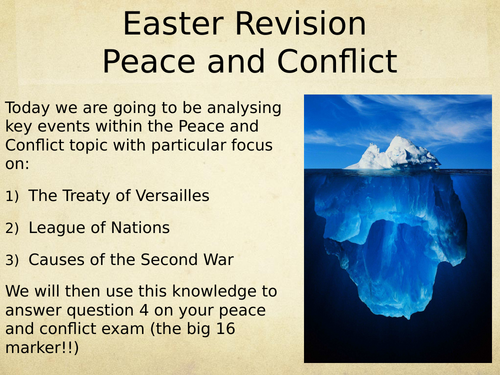 Easter Revision
Peace and Conflict

Today we are going to be analysing key events within the Peace and Conflict topic with particular focus on:

1) The Treaty of Versailles

2) League of Nations

3) Causes of the Second War

We will then use this knowledge to answer question 4 on your peace and conflict exam (the big 16 marker!!)